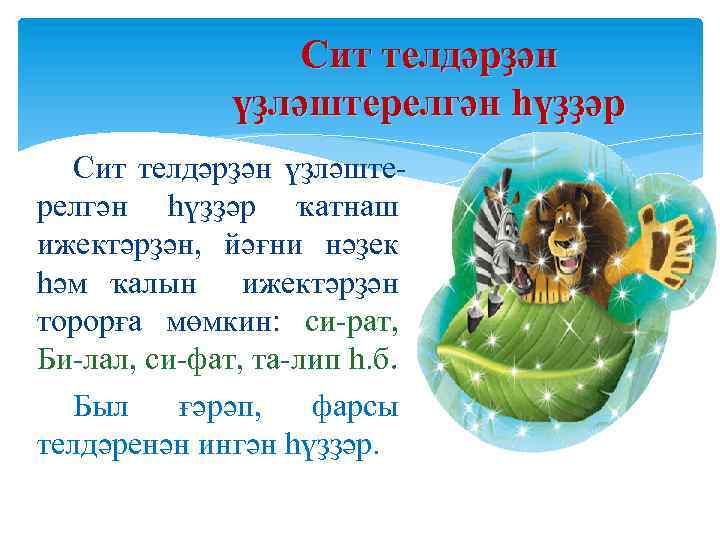 Сит телдәрҙән үҙләштерелгән һүҙҙәр

Сит телдәрҙән үҙләштерелгән һүҙҙәр ҡатнаш ижектәрҙән, йәғни нәҙек һәм ҡалын ижектәрҙән торорға мөмкин: си-рат, Би-лал, си-фат, та-лип һ.б.

Был ғәрәп, фарсы телдәренән ингән һүҙҙәр.